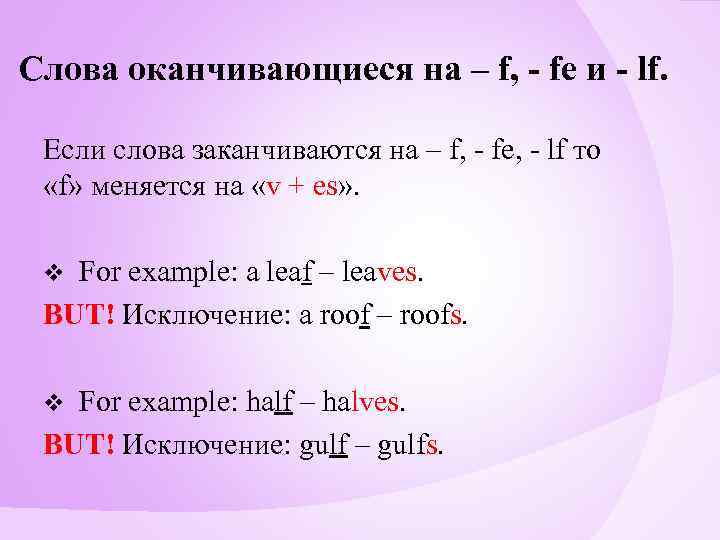 Слова оканчивающиеся на – f, - fe и - lf.

Если слова заканчиваются на – f, - fe, - lf то «f» меняется на «v + es».

❖ For example: a leaf – leaves.

BUT! Исключение: a roof – roofs.

❖ For example: half – halves.

BUT! Исключение: gulf – gulfs.